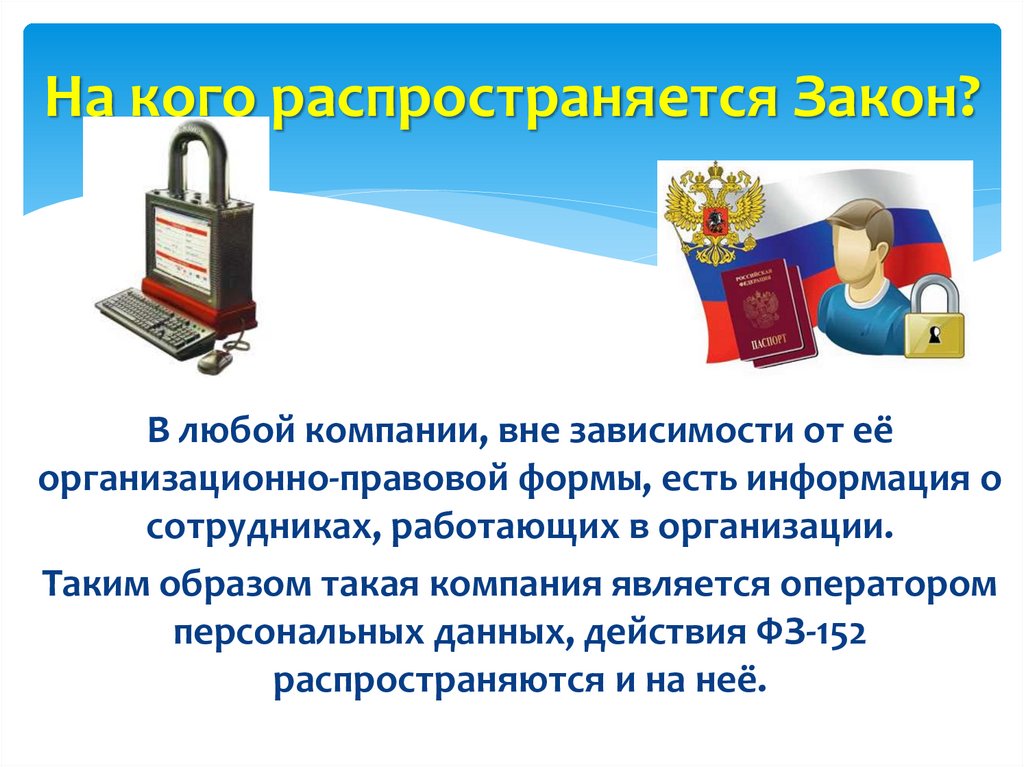 На кого распространяется Закон?

РОССИЙСКАЯ ФЕДЕРАЦИЯ

ПАСПОРТ

В любой компании, вне зависимости от её организационно-правовой формы, есть информация о сотрудниках, работающих в организации.

Таким образом такая компания является оператором персональных данных, действия ФЗ-152 распространяются и на неё.